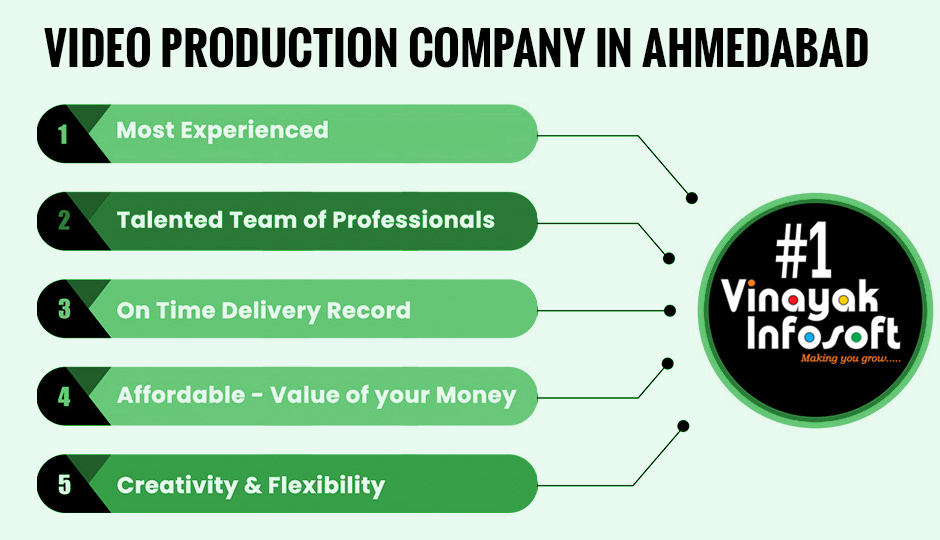 VIDEO PRODUCTION COMPANY IN AHMEDABAD

1 Most Experienced

2 Talented Team of Professionals

3 On Time Delivery Record

4 Affordable - Value of your Money

5 Creativity & Flexibility

#1 Vinayak Infosoft

Making you grow.....